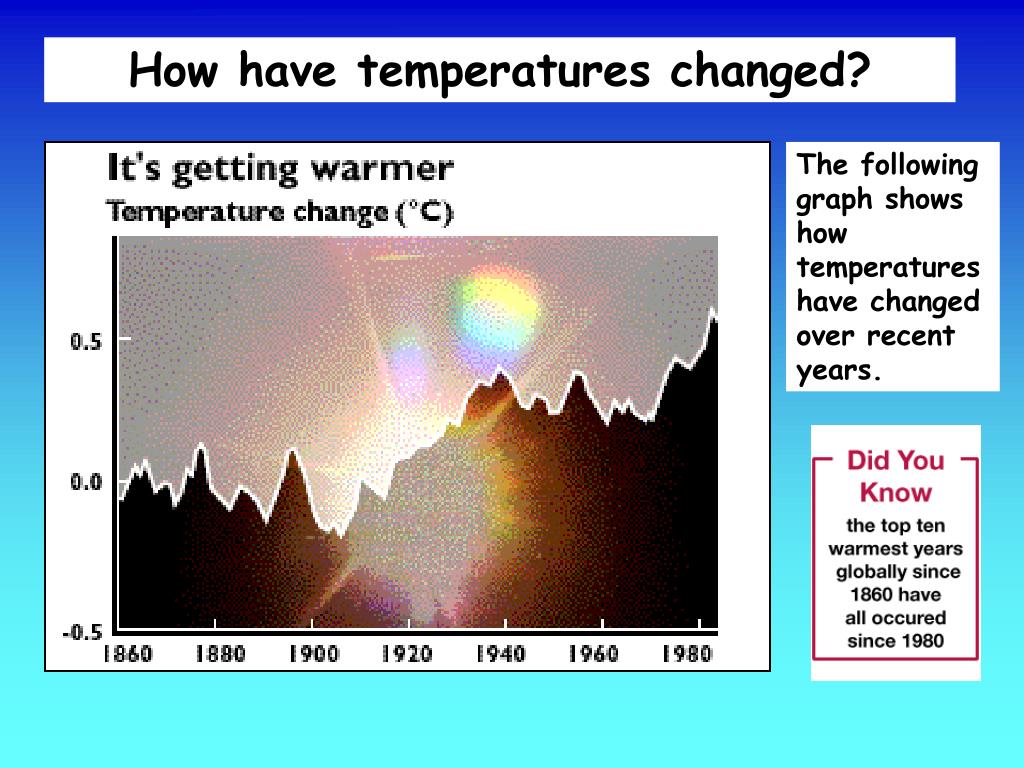 How have temperatures changed?

It's getting warmer
Temperature change (°C)

0.5
0.0
-0.5
1860 1880 1900 1920 1940 1960 1980

The following graph shows how temperatures have changed over recent years.

Did You Know
the top ten warmest years globally since 1860 have all occured since 1980